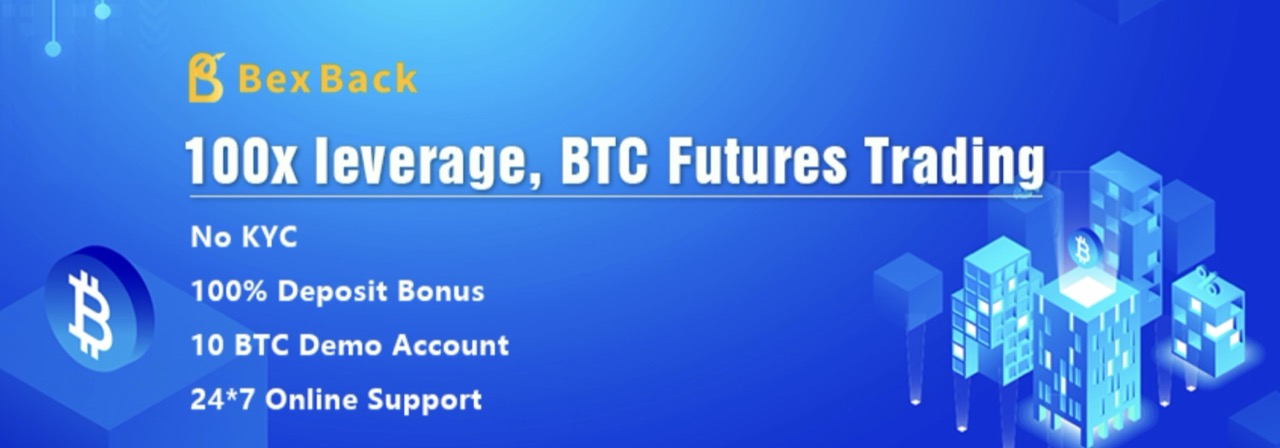 BexBack

100x leverage, BTC Futures Trading

No KYC

100% Deposit Bonus

10 BTC Demo Account

24*7 Online Support